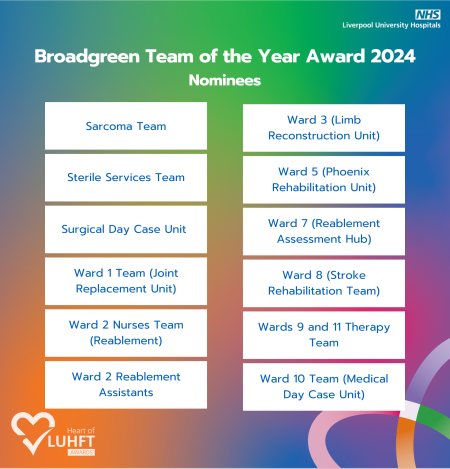 NHS
Liverpool University Hospitals

Broadgreen Team of the Year Award 2024
Nominees

Sarcoma Team

Sterile Services Team

Surgical Day Case Unit

Ward 1 Team (Joint Replacement Unit)

Ward 2 Nurses Team (Reablement)

Ward 2 Reablement Assistants

Ward 3 (Limb Reconstruction Unit)

Ward 5 (Phoenix Rehabilitation Unit)

Ward 7 (Reablement Assessment Hub)

Ward 8 (Stroke Rehabilitation Team)

Wards 9 and 11 Therapy Team

Ward 10 Team (Medical Day Case Unit)

Heart of
LUHFT
AWARDS